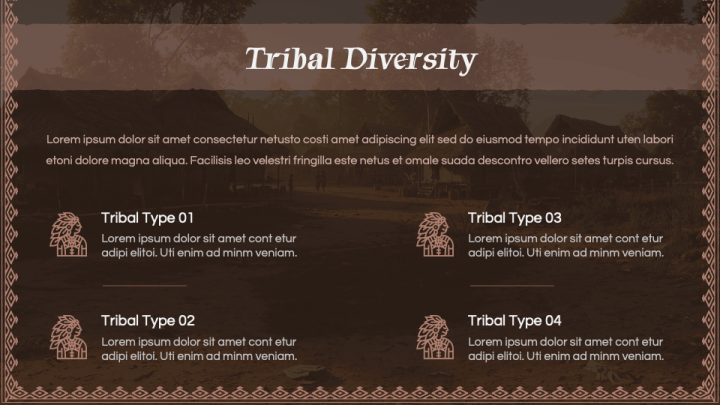 Tribal Diversity

Lorem ipsum dolor sit amet consectetur netusto costi amet adipiscing elit sed do eiusmod tempo incididunt uten labori etoni dolore magna aliqua. Facilisis leo velestri fringilla este netus et omale suada descontro vellero setes turpis cursus.

Tribal Type 01
Lorem ipsum dolor sit amet cont etur adipi elitoi. Uti enim ad minm veniam.

Tribal Type 02
Lorem ipsum dolor sit amet cont etur adipi elitoi. Uti enim ad minm veniam.

Tribal Type 03
Lorem ipsum dolor sit amet cont etur adipi elitoi. Uti enim ad minm veniam.

Tribal Type 04
Lorem ipsum dolor sit amet cont etur adipi elitoi. Uti enim ad minm veniam.